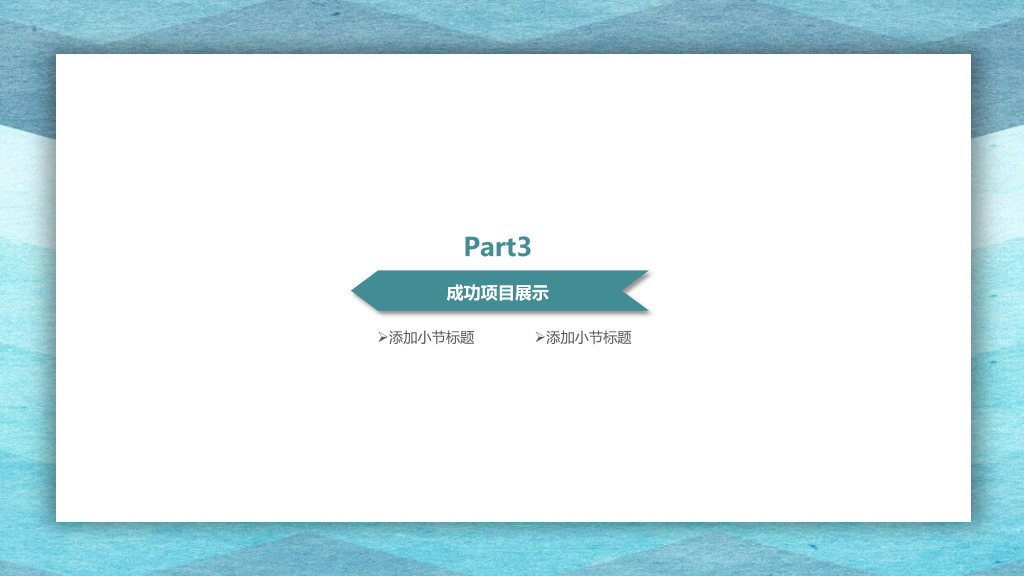 Part3

成功项目展示

➢添加小节标题 ➢添加小节标题